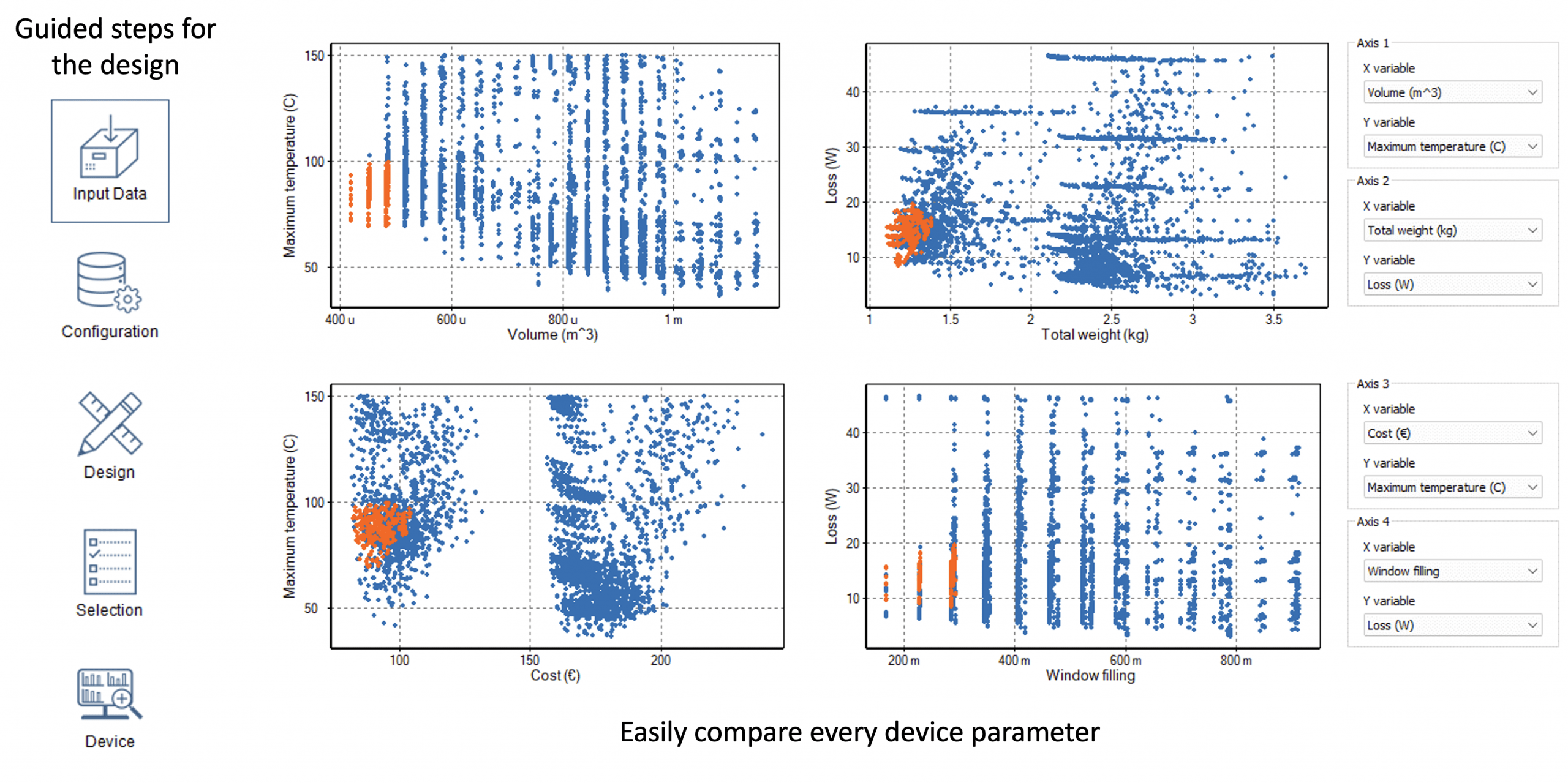 Guided steps for the design

Input Data

Configuration

Design

Selection

Device

150
100
50
Maximum temperature (C)
400 u
600 u
800 u
1 m
Volume (m^3)

40
30
20
10
Loss (W)
1
1.5
2
2.5
3
3.5
Total weight (kg)

Axis 1
X variable
Volume (m^3)
Y variable
Maximum temperature (C)

Axis 2
X variable
Total weight (kg)
Y variable
Loss (W)

150
100
50
Maximum temperature (C)
100
150
200
Cost (€)

40
30
20
10
Loss (W)
200 m
400 m
600 m
800 m
Window filling

Axis 3
X variable
Cost (€)
Y variable
Maximum temperature (C)

Axis 4
X variable
Window filling
Y variable
Loss (W)

Easily compare every device parameter